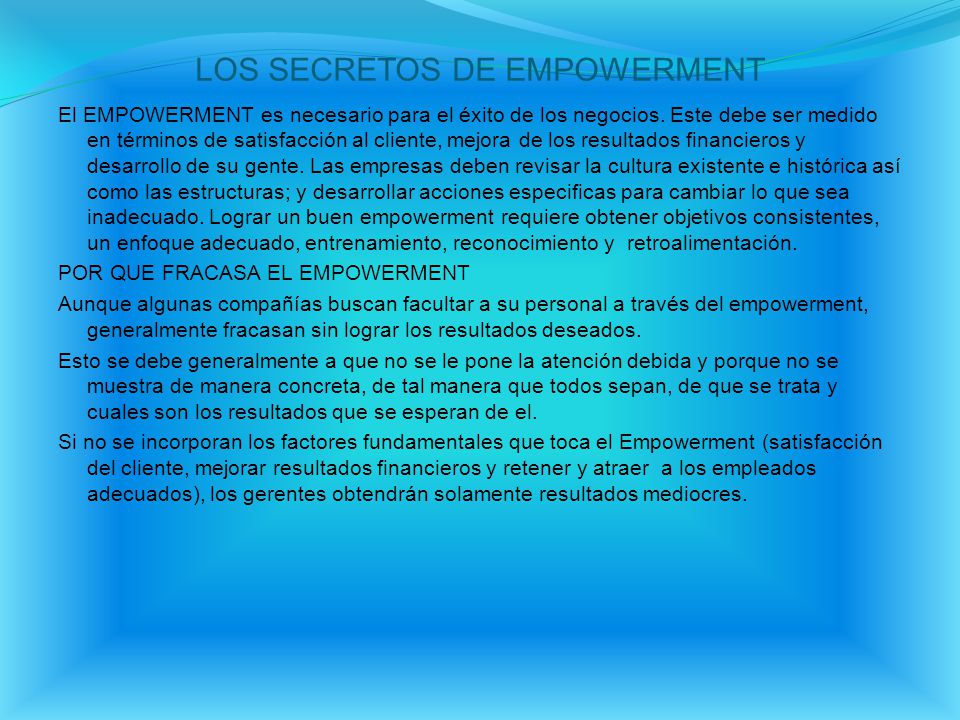 LOS SECRETOS DE EMPOWERMENT

El EMPOWERMENT es necesario para el éxito de los negocios. Este debe ser medido en términos de satisfacción al cliente, mejora de los resultados financieros y desarrollo de su gente. Las empresas deben revisar la cultura existente e histórica así como las estructuras; y desarrollar acciones especificas para cambiar lo que sea inadecuado. Lograr un buen empowerment requiere obtener objetivos consistentes, un enfoque adecuado, entrenamiento, reconocimiento y retroalimentación.

POR QUE FRACASA EL EMPOWERMENT

Aunque algunas compañías buscan facultar a su personal a través del empowerment, generalmente fracasan sin lograr los resultados deseados.

Esto se debe generalmente a que no se le pone la atención debida y porque no se muestra de manera concreta, de tal manera que todos sepan, de que se trata y cuales son los resultados que se esperan de el.

Si no se incorporan los factores fundamentales que toca el Empowerment (satisfacción del cliente, mejorar resultados financieros y retener y atraer a los empleados adecuados), los gerentes obtendrán solamente resultados mediocres.